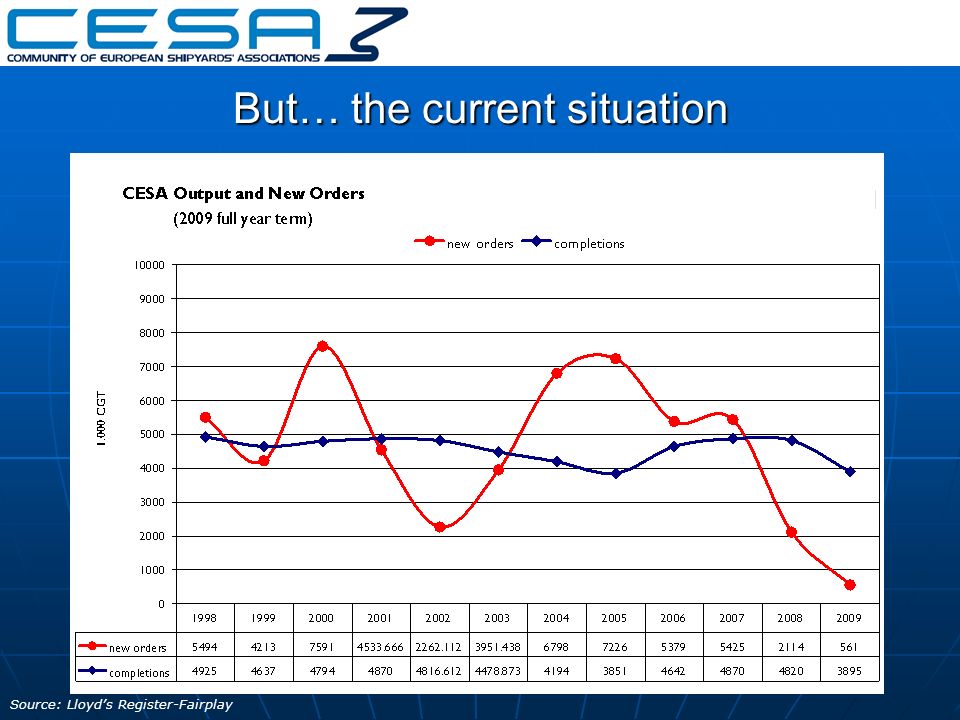 CESA

COMMUNITY OF EUROPEAN SHIPYARDS' ASSOCIATIONS

But… the current situation

CESA Output and New Orders
(2009 full year term)

new orders completions

1.000 CGT

10000
9000
8000
7000
6000
5000
4000
3000
2000
1000
0

| | 1998 | 1999 | 2000 | 2001 | 2002 | 2003 | 2004 | 2005 | 2006 | 2007 | 2008 | 2009 |
|---|---|---|---|---|---|---|---|---|---|---|---|---|
| new orders | 5494 | 4213 | 7591 | 4533.666 | 2262.112 | 3951.438 | 6798 | 7226 | 5379 | 5425 | 2114 | 561 |
| completions | 4925 | 4637 | 4794 | 4870 | 4816.612 | 4478.873 | 4194 | 3851 | 4642 | 4870 | 4820 | 3895 |

Source: Lloyd's Register-Fairplay